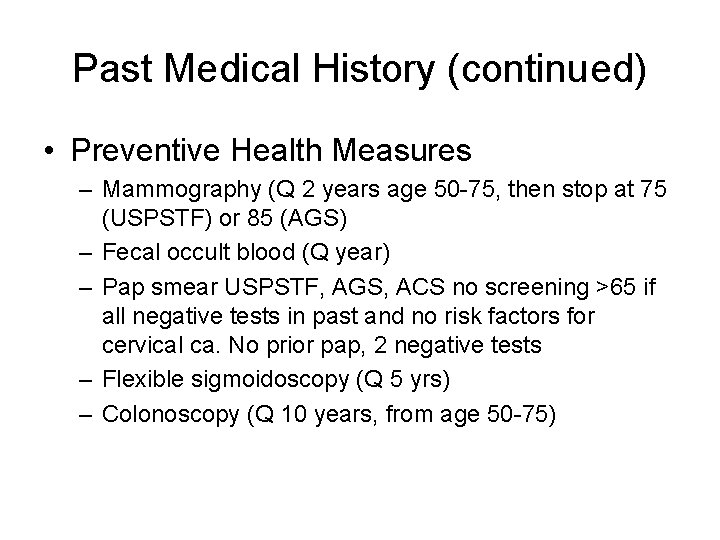 Past Medical History (continued)

• Preventive Health Measures
– Mammography (Q 2 years age 50-75, then stop at 75 (USPSTF) or 85 (AGS)
– Fecal occult blood (Q year)
– Pap smear USPSTF, AGS, ACS no screening >65 if all negative tests in past and no risk factors for cervical ca. No prior pap, 2 negative tests
– Flexible sigmoidoscopy (Q 5 yrs)
– Colonoscopy (Q 10 years, from age 50-75)